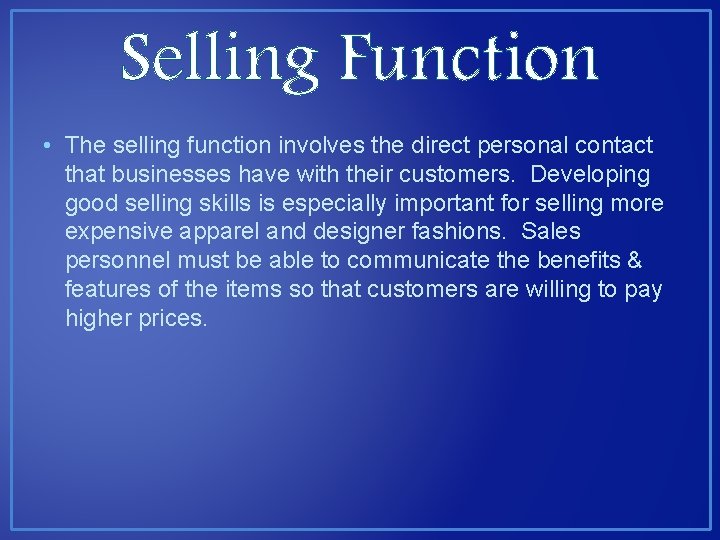 Selling Function

• The selling function involves the direct personal contact that businesses have with their customers. Developing good selling skills is especially important for selling more expensive apparel and designer fashions. Sales personnel must be able to communicate the benefits & features of the items so that customers are willing to pay higher prices.